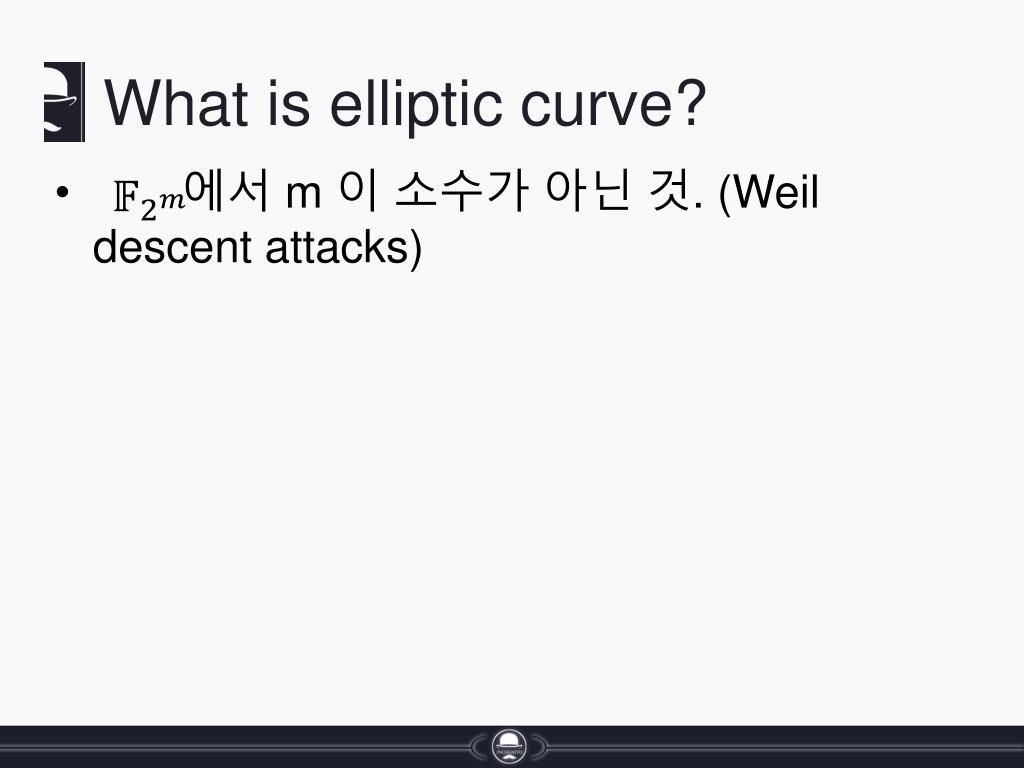 What is elliptic curve?

• $\mathbb{F}_{2^m}$에서 m 이 소수가 아닌 것. (Weil descent attacks)